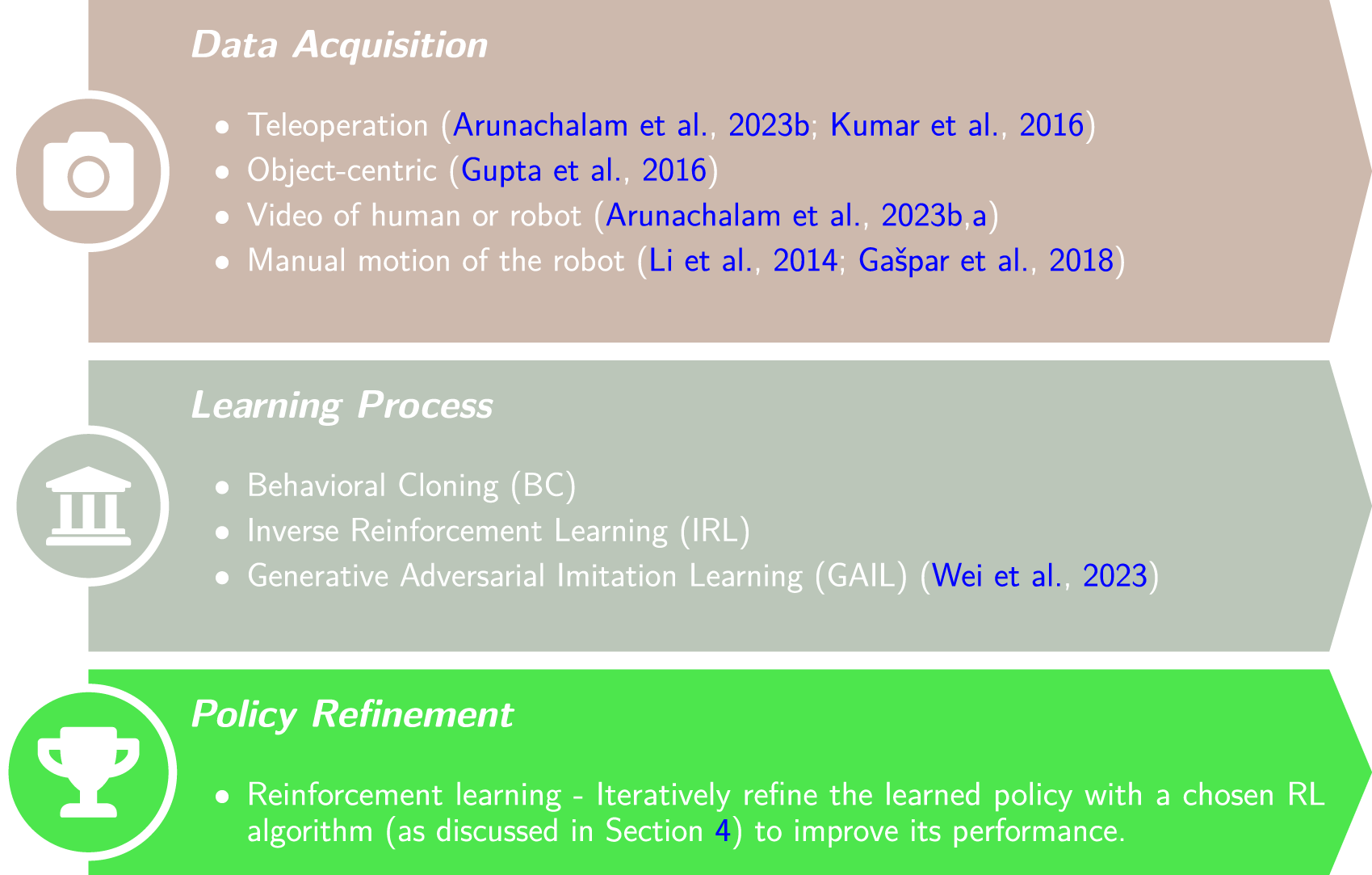 Data Acquisition

• Teleoperation (Arunachalam et al., 2023b; Kumar et al., 2016)
• Object-centric (Gupta et al., 2016)
• Video of human or robot (Arunachalam et al., 2023b,a)
• Manual motion of the robot (Li et al., 2014; Gašpar et al., 2018)

Learning Process

• Behavioral Cloning (BC)
• Inverse Reinforcement Learning (IRL)
• Generative Adversarial Imitation Learning (GAIL) (Wei et al., 2023)

Policy Refinement

• Reinforcement learning - Iteratively refine the learned policy with a chosen RL algorithm (as discussed in Section 4) to improve its performance.